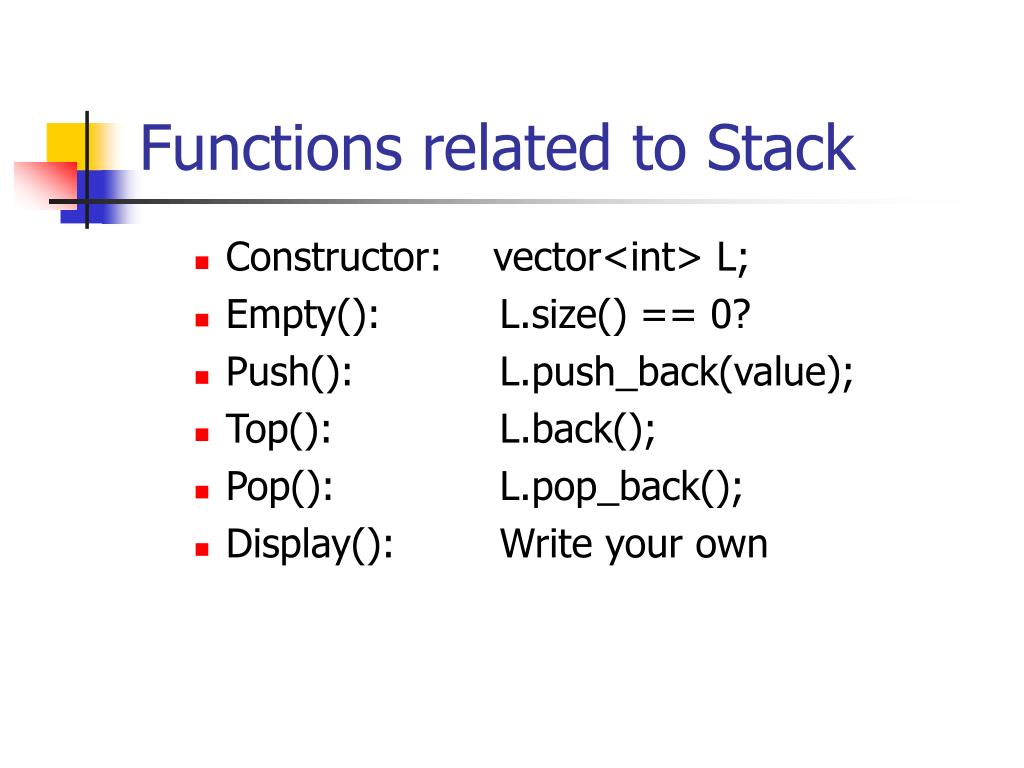 Functions related to Stack

- Constructor: vector<int> L;
- Empty(): L.size() == 0?
- Push(): L.push_back(value);
- Top(): L.back();
- Pop(): L.pop_back();
- Display(): Write your own